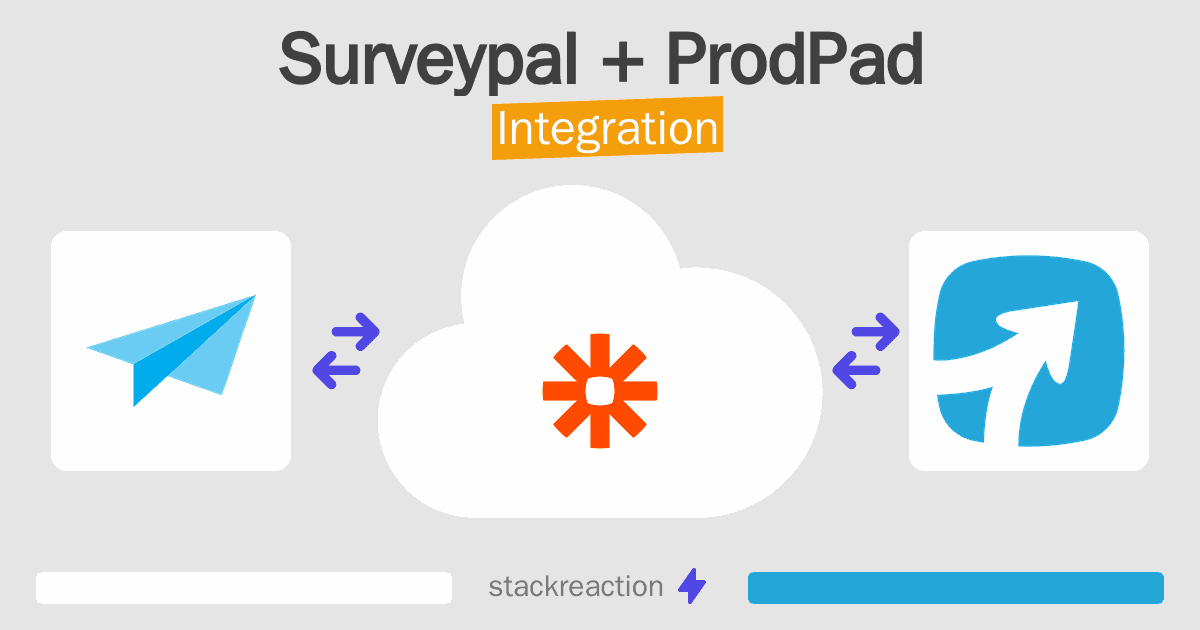 Surveypal + ProdPad

Integration

stackreaction